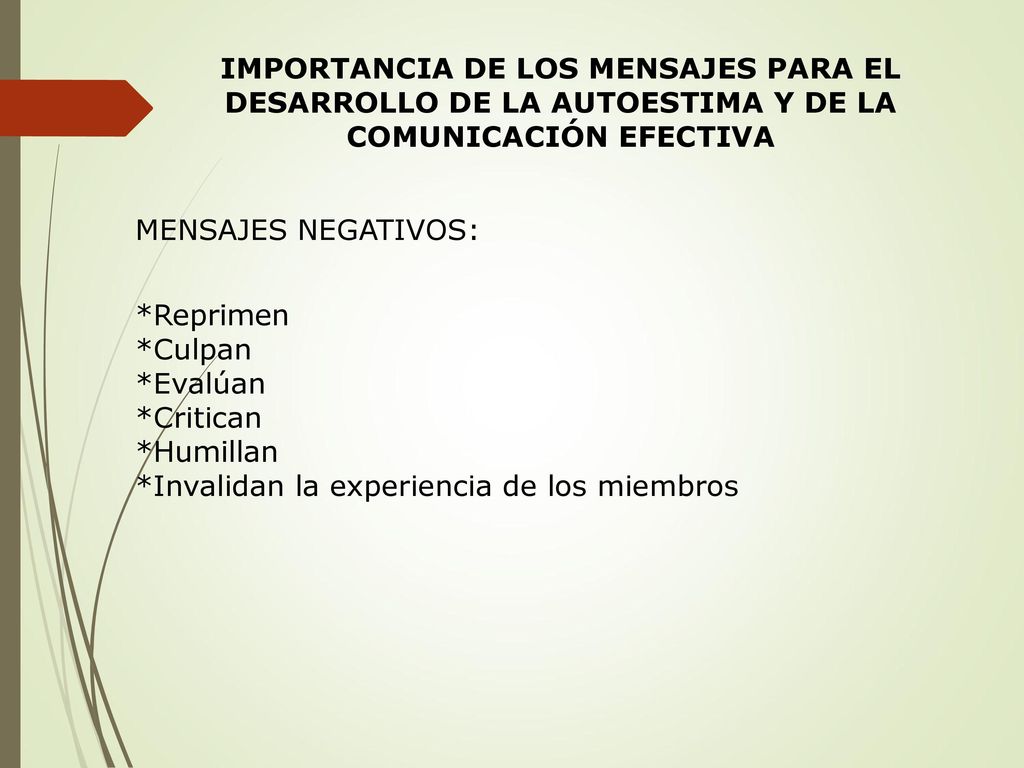 IMPORTANCIA DE LOS MENSAJES PARA EL DESARROLLO DE LA AUTOESTIMA Y DE LA COMUNICACIÓN EFECTIVA

MENSAJES NEGATIVOS:

*Reprimen
*Culpan
*Evalúan
*Critican
*Humillan
*Invalidan la experiencia de los miembros